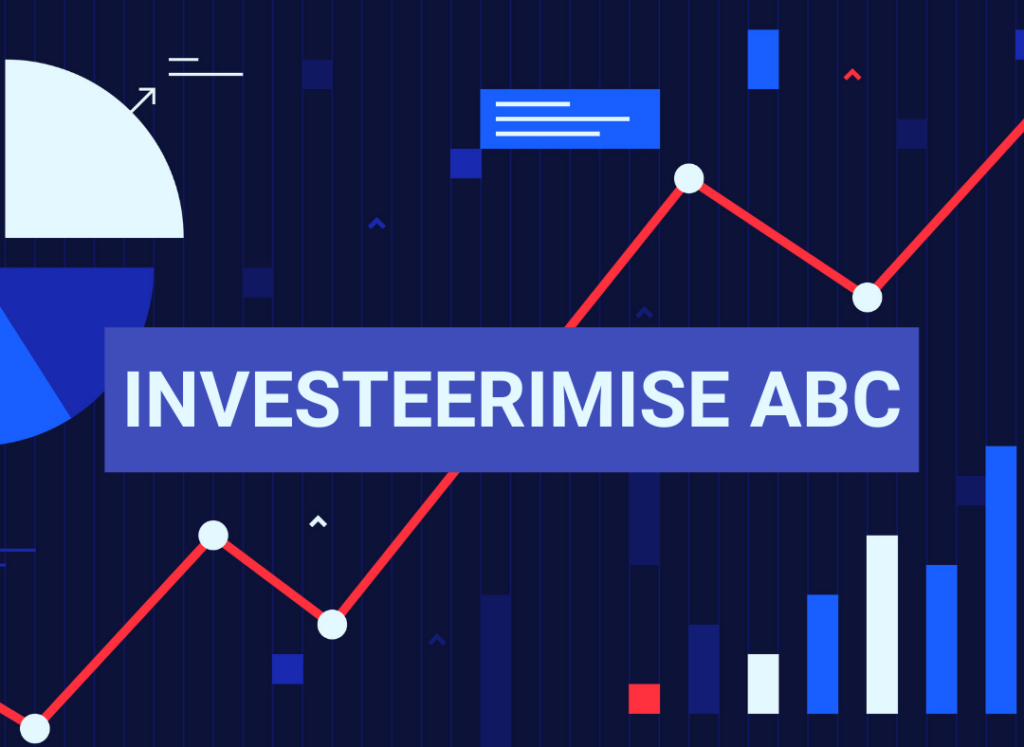 INVESTEERIMISE ABC